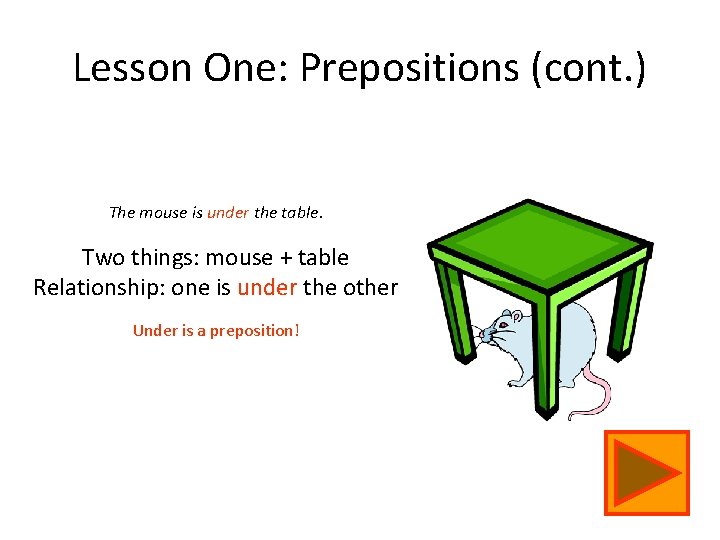 Lesson One: Prepositions (cont.)

The mouse is under the table.

Two things: mouse + table
Relationship: one is under the other

Under is a preposition!